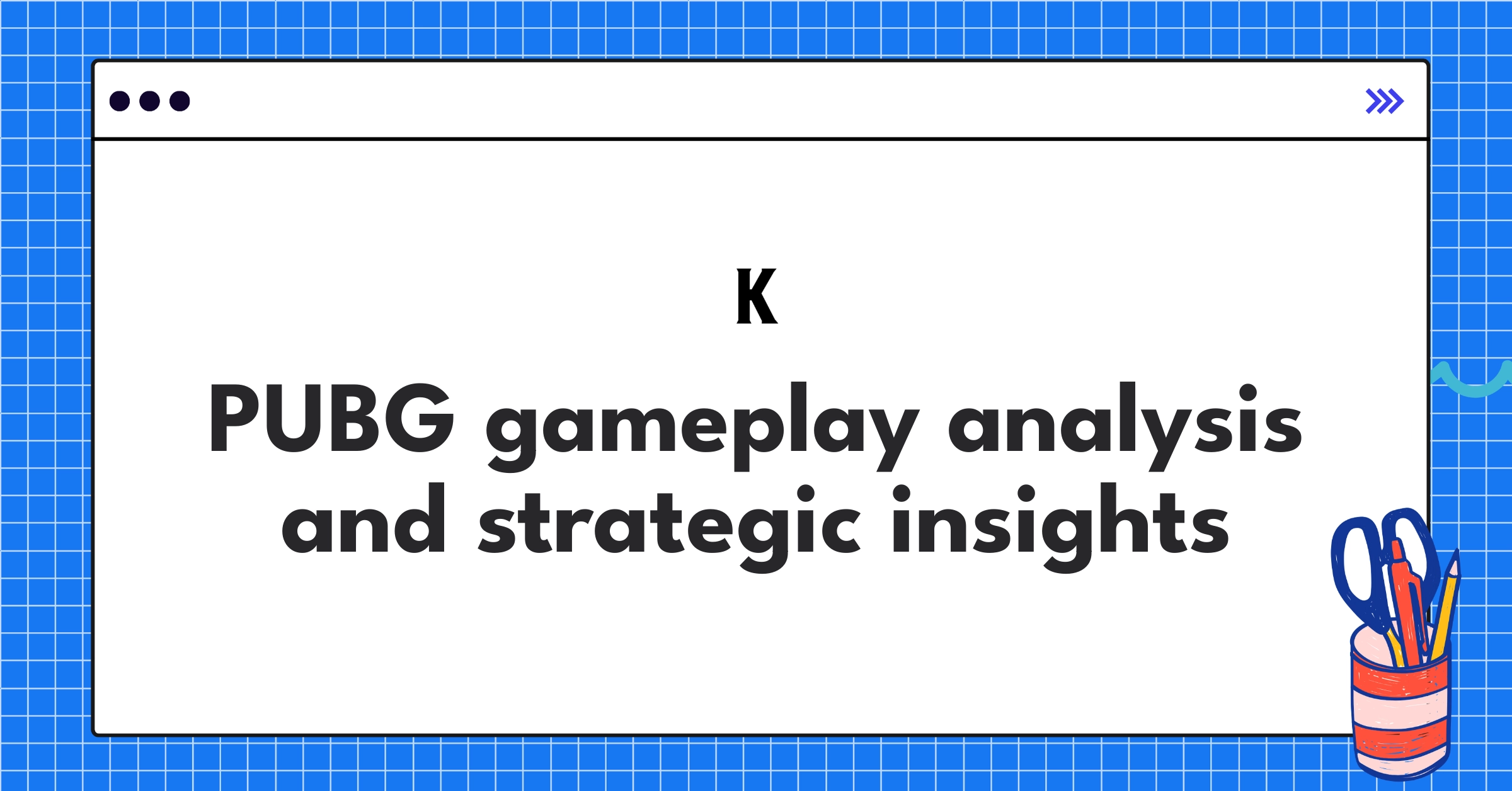 K

PUBG gameplay analysis and strategic insights